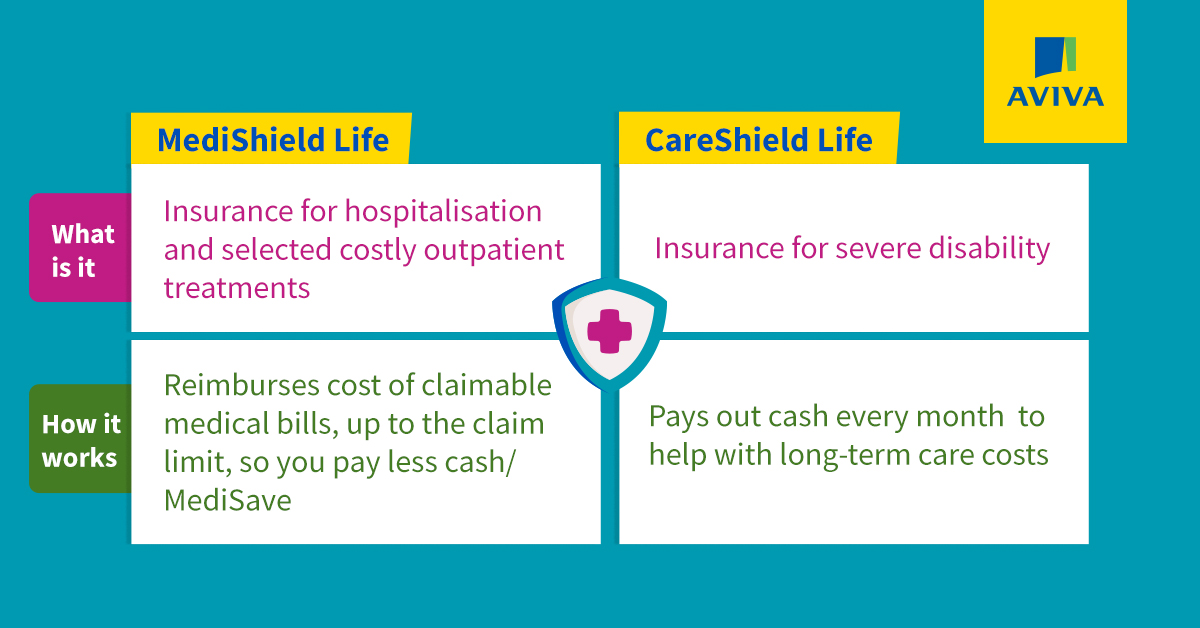 AVIVA

| | MediShield Life | CareShield Life |
|---|---|---|
| What is it | Insurance for hospitalisation and selected costly outpatient treatments | Insurance for severe disability |
| How it works | Reimburses cost of claimable medical bills, up to the claim limit, so you pay less cash/ MediSave | Pays out cash every month to help with long-term care costs |